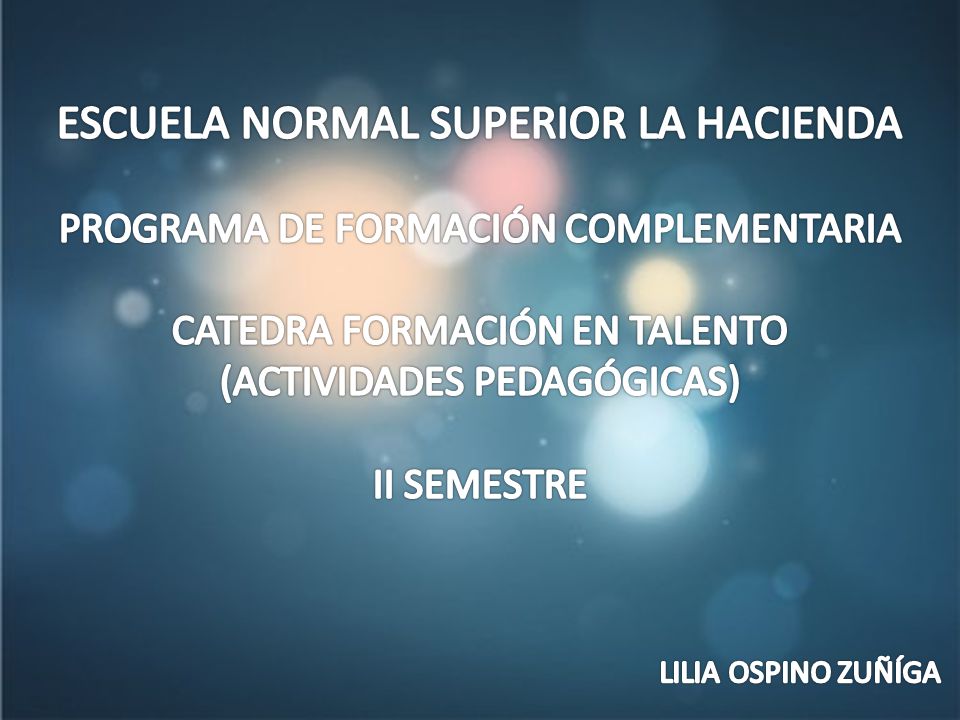 ESCUELA NORMAL SUPERIOR LA HACIENDA

PROGRAMA DE FORMACIÓN COMPLEMENTARIA

CATEDRA FORMACIÓN EN TALENTO (ACTIVIDADES PEDAGÓGICAS)

II SEMESTRE

LILIA OSPINO ZUÑÍGA